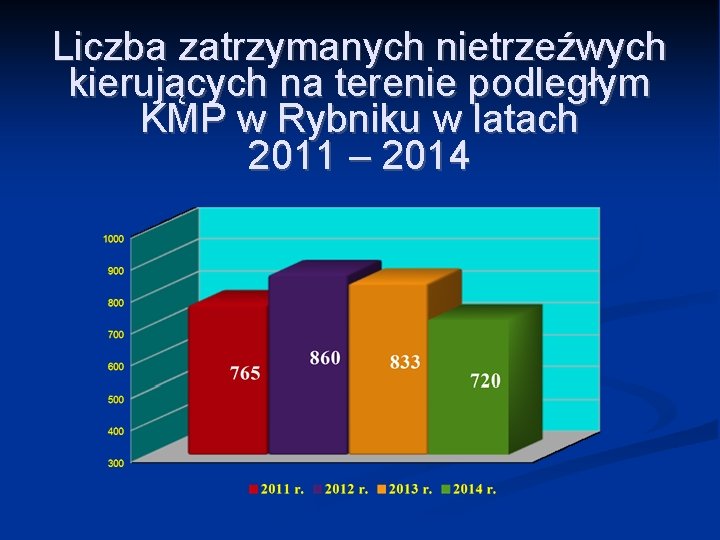 Liczba zatrzymanych nietrzeźwych kierujących na terenie podległym KMP w Rybniku w latach 2011 – 2014

1000
900
800
700
600
500
400
300

765
860
833
720

2011 r. 2012 r. 2013 r. 2014 r.